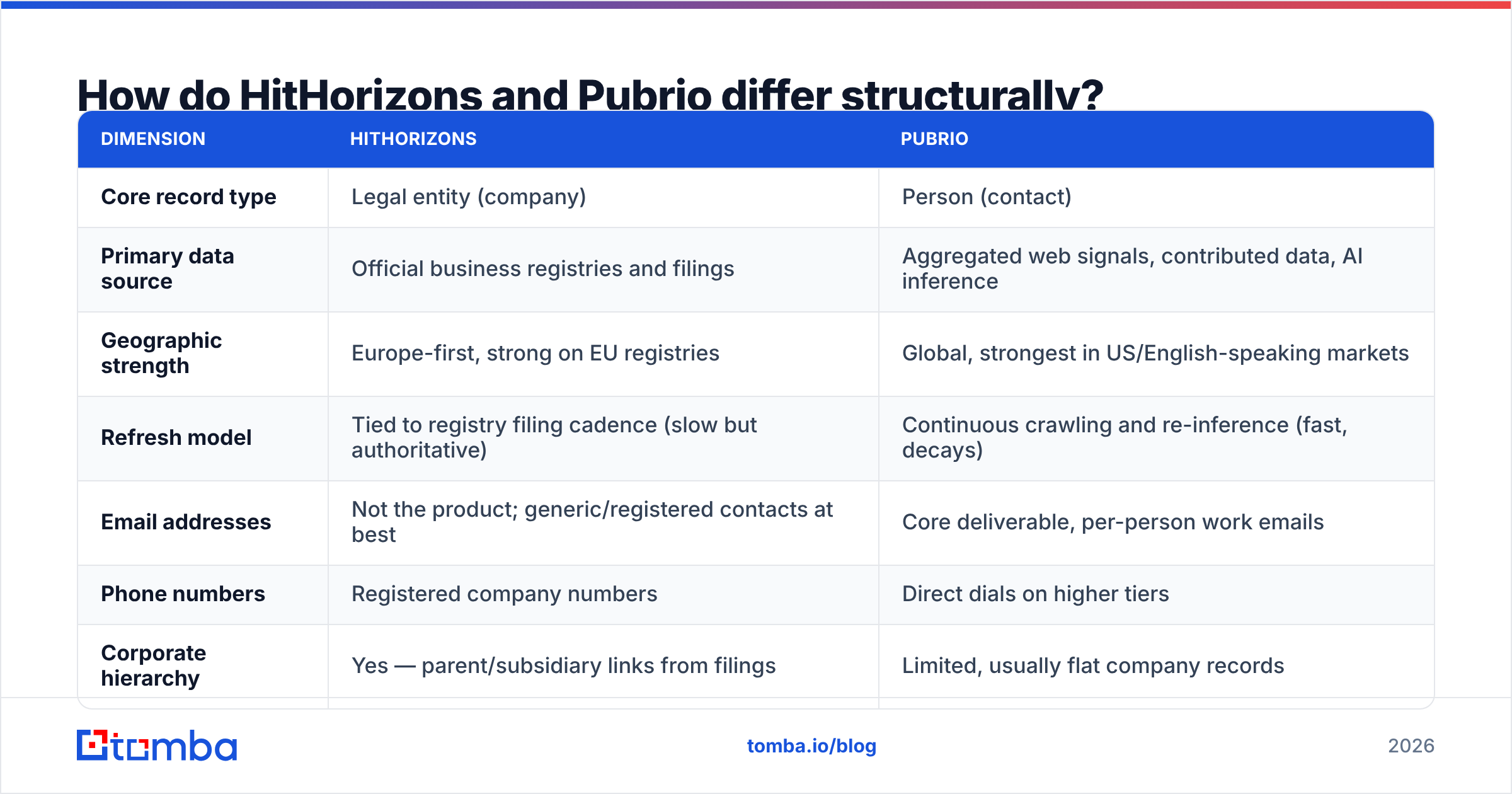 How do HitHorizons and Pubrio differ structurally?

| DIMENSION | HITHORIZONS | PUBRIO |
|---|---|---|
| Core record type | Legal entity (company) | Person (contact) |
| Primary data source | Official business registries and filings | Aggregated web signals, contributed data, AI inference |
| Geographic strength | Europe-first, strong on EU registries | Global, strongest in US/English-speaking markets |
| Refresh model | Tied to registry filing cadence (slow but authoritative) | Continuous crawling and re-inference (fast, decays) |
| Email addresses | Not the product; generic/registered contacts at best | Core deliverable, per-person work emails |
| Phone numbers | Registered company numbers | Direct dials on higher tiers |
| Corporate hierarchy | Yes — parent/subsidiary links from filings | Limited, usually flat company records |

tomba

tomba.io/blog

2026